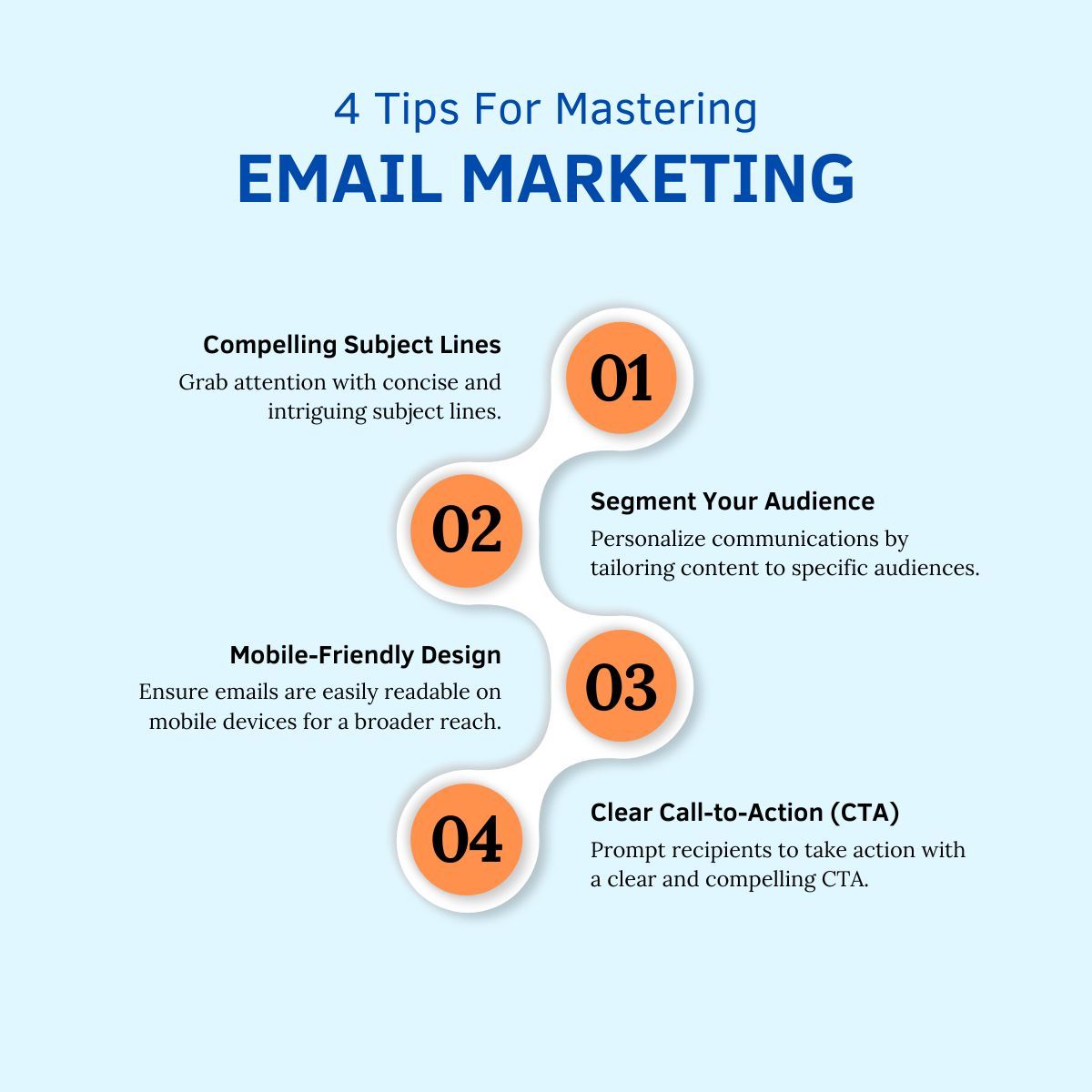 4 Tips For Mastering
EMAIL MARKETING

Compelling Subject Lines
Grab attention with concise and intriguing subject lines.

01

02

Segment Your Audience
Personalize communications by tailoring content to specific audiences.

Mobile-Friendly Design
Ensure emails are easily readable on mobile devices for a broader reach.

03

04

Clear Call-to-Action (CTA)
Prompt recipients to take action with a clear and compelling CTA.